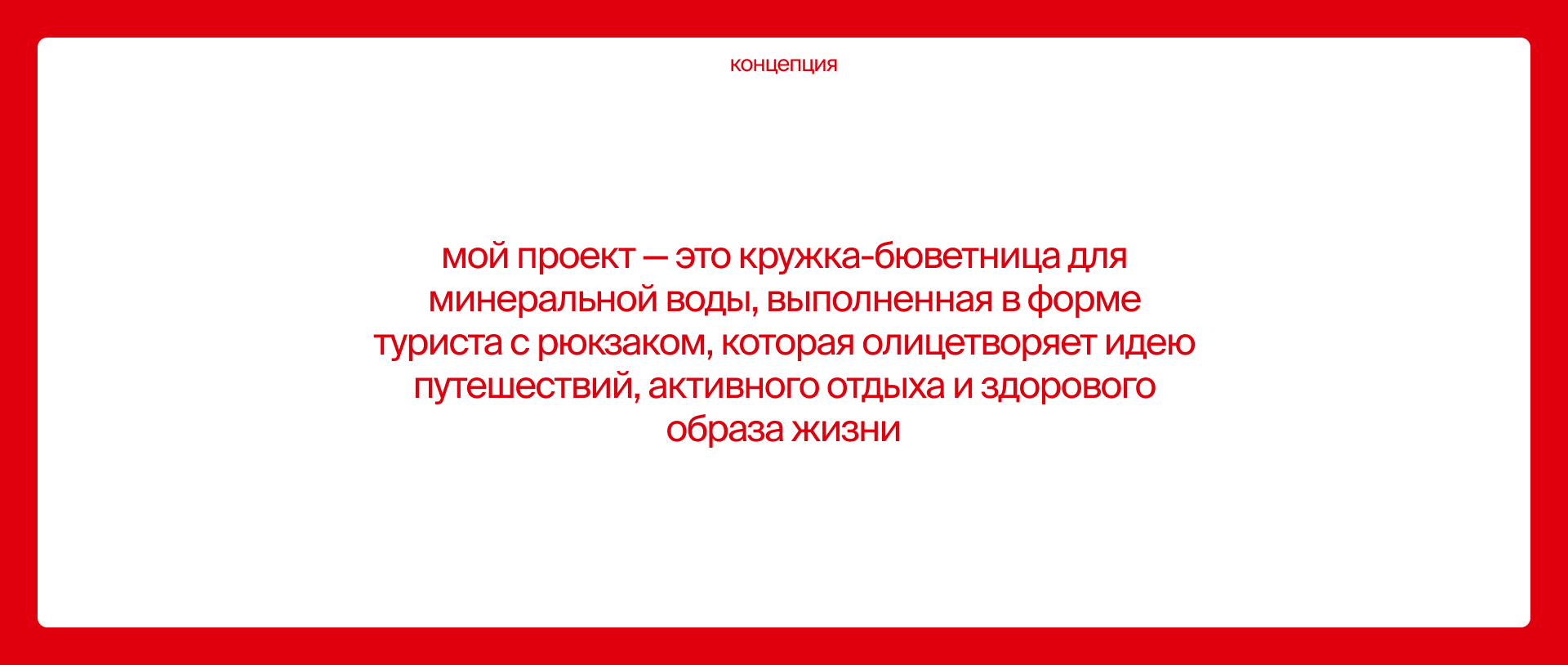 концепция

мой проект — это кружка-бюветница для минеральной воды, выполненная в форме туриста с рюкзаком, которая олицетворяет идею путешествий, активного отдыха и здорового образа жизни